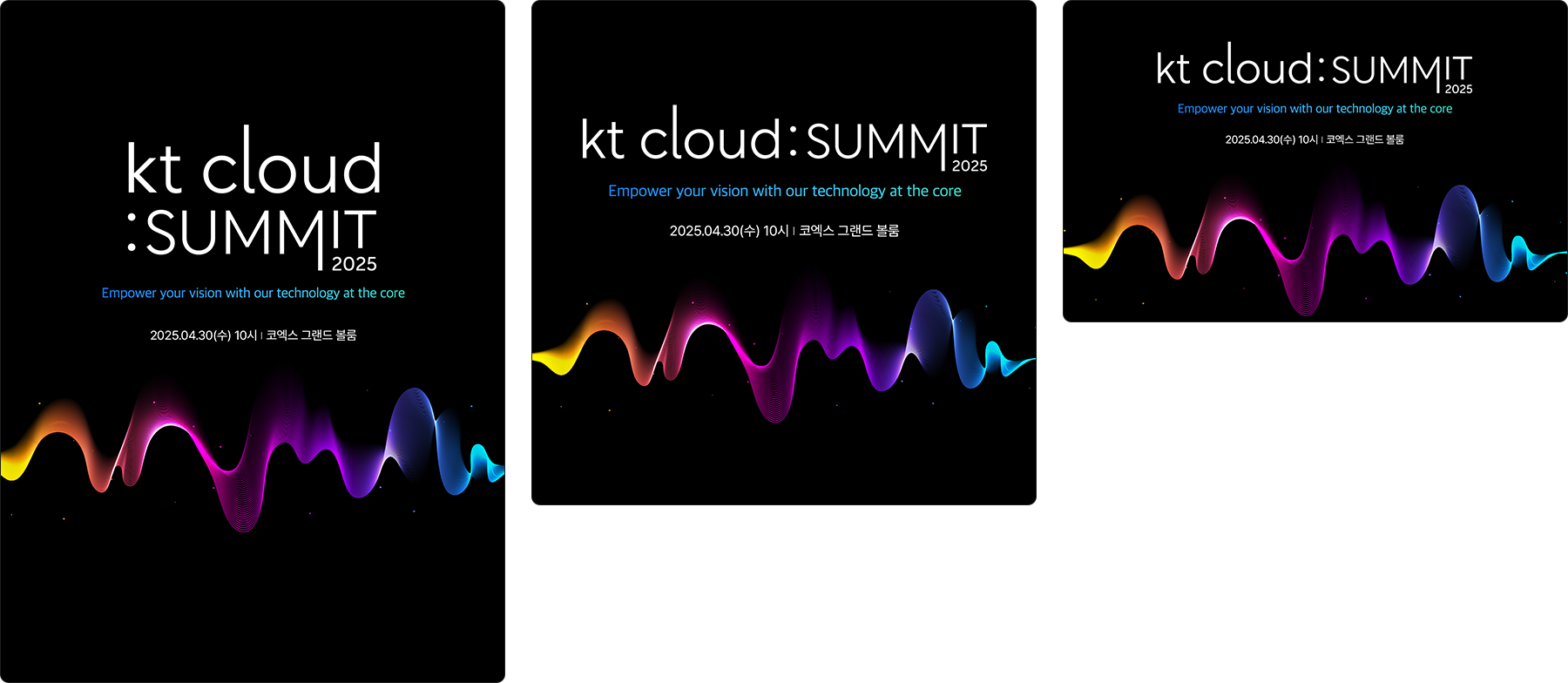 kt cloud
:SUMMIT
2025

Empower your vision with our technology at the core

2025.04.30(수) 10시 | 코엑스 그랜드 볼룸

kt cloud:SUMMIT
2025

Empower your vision with our technology at the core

2025.04.30(수) 10시 | 코엑스 그랜드 볼룸

kt cloud:SUMMIT
2025

Empower your vision with our technology at the core

2025.04.30(수) 10시 | 코엑스 그랜드 볼룸